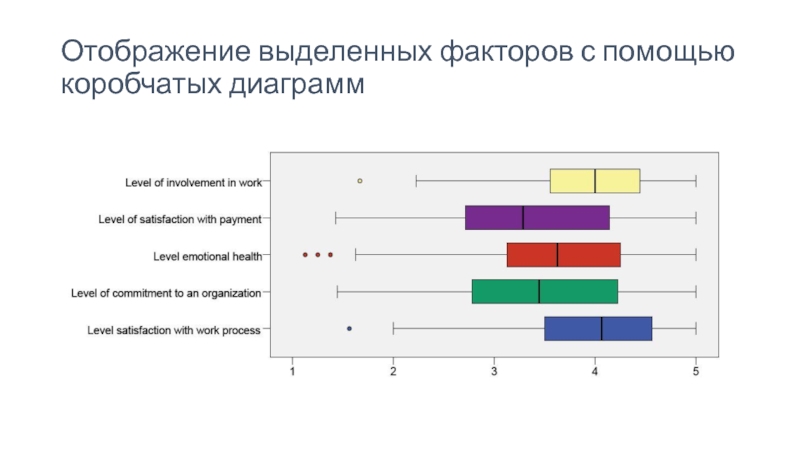 Отображение выделенных факторов с помощью коробчатых диаграмм

Level of involvement in work
Level of satisfaction with payment
Level emotional health
Level of commitment to an organization
Level satisfaction with work process

1
2
3
4
5